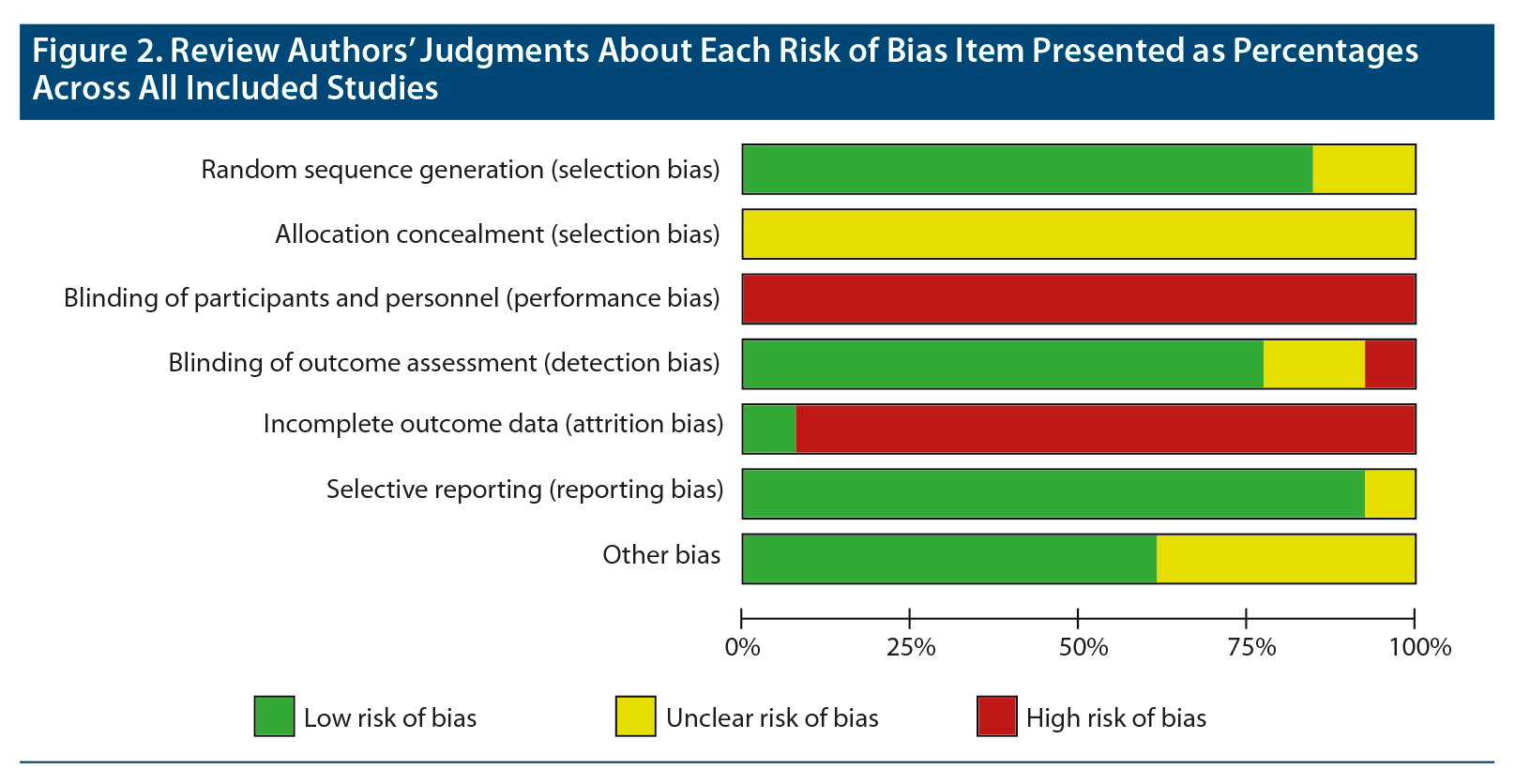 Figure 2. Review Authors' Judgments About Each Risk of Bias Item Presented as Percentages Across All Included Studies

Random sequence generation (selection bias)

Allocation concealment (selection bias)

Blinding of participants and personnel (performance bias)

Blinding of outcome assessment (detection bias)

Incomplete outcome data (attrition bias)

Selective reporting (reporting bias)

Other bias

0% 25% 50% 75% 100%

Low risk of bias Unclear risk of bias High risk of bias